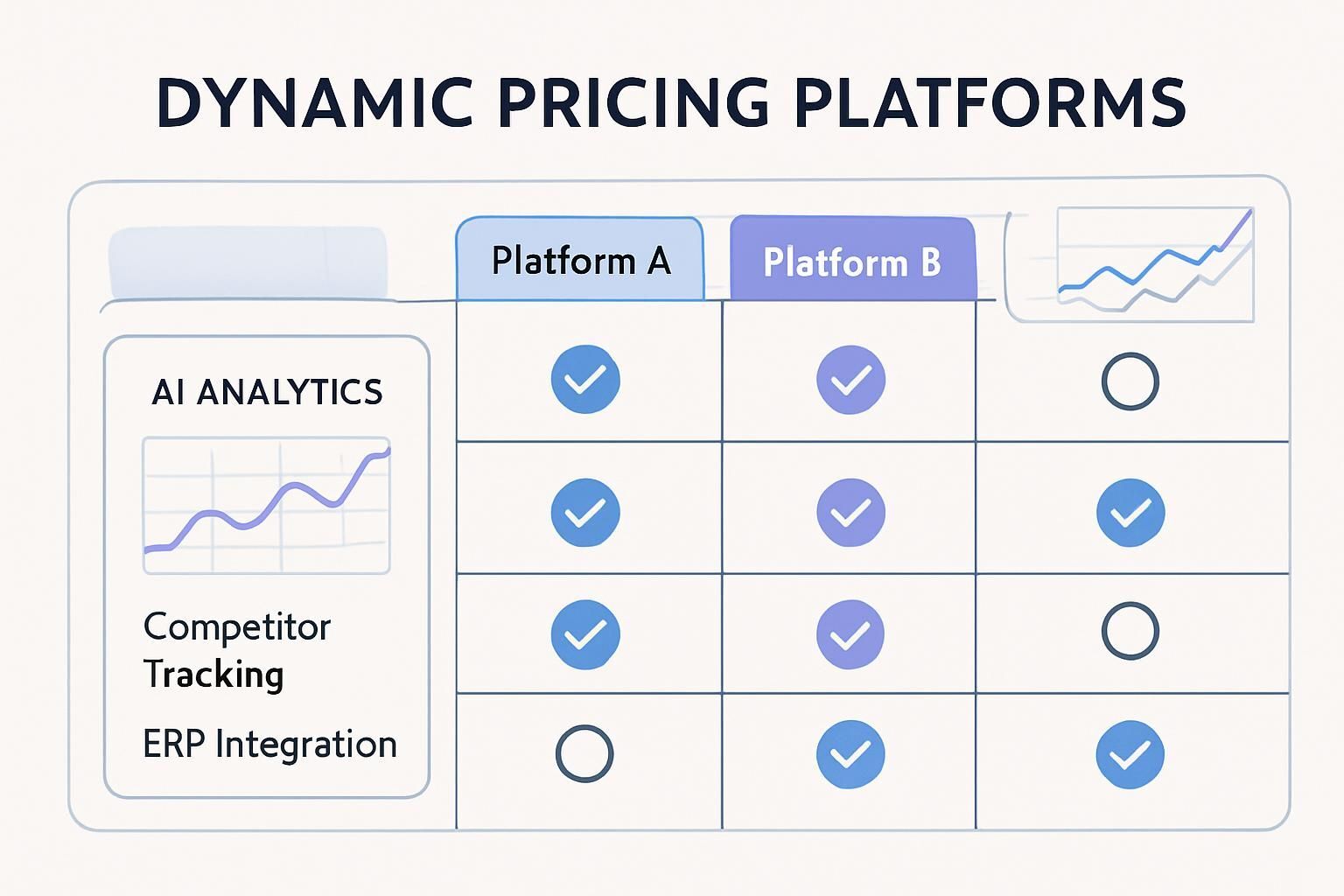 DYNAMIC PRICING PLATFORMS

Platform A
Platform B

AI ANALYTICS

Competitor Tracking

ERP Integration